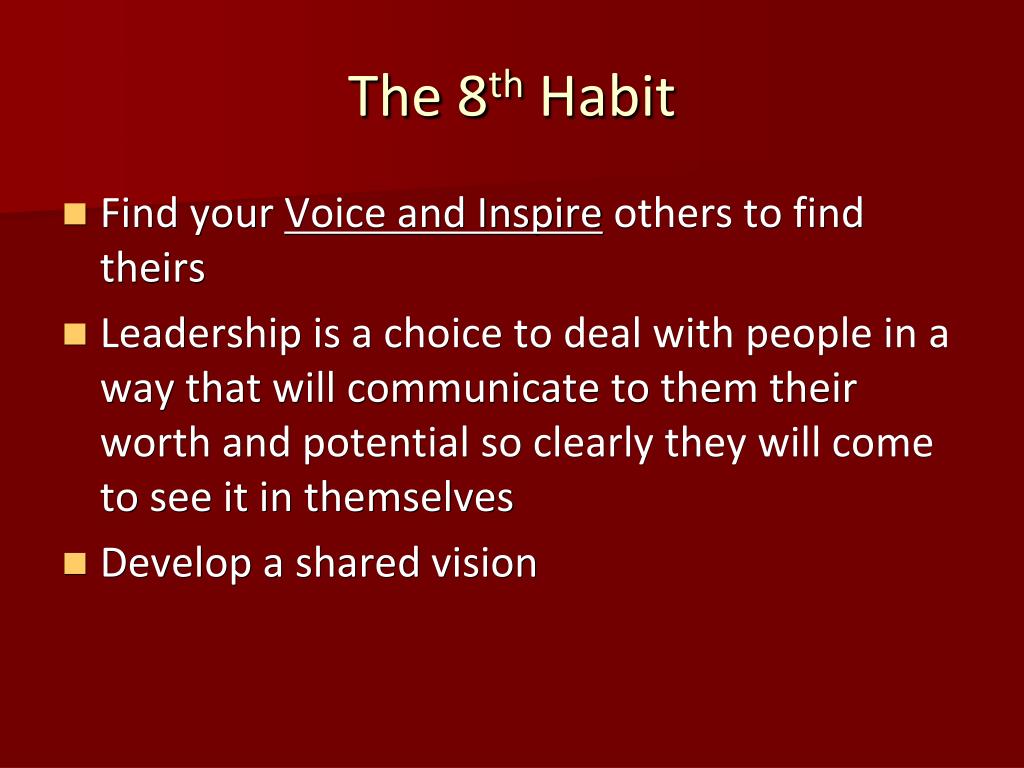 The 8th Habit

- Find your Voice and Inspire others to find theirs
- Leadership is a choice to deal with people in a way that will communicate to them their worth and potential so clearly they will come to see it in themselves
- Develop a shared vision